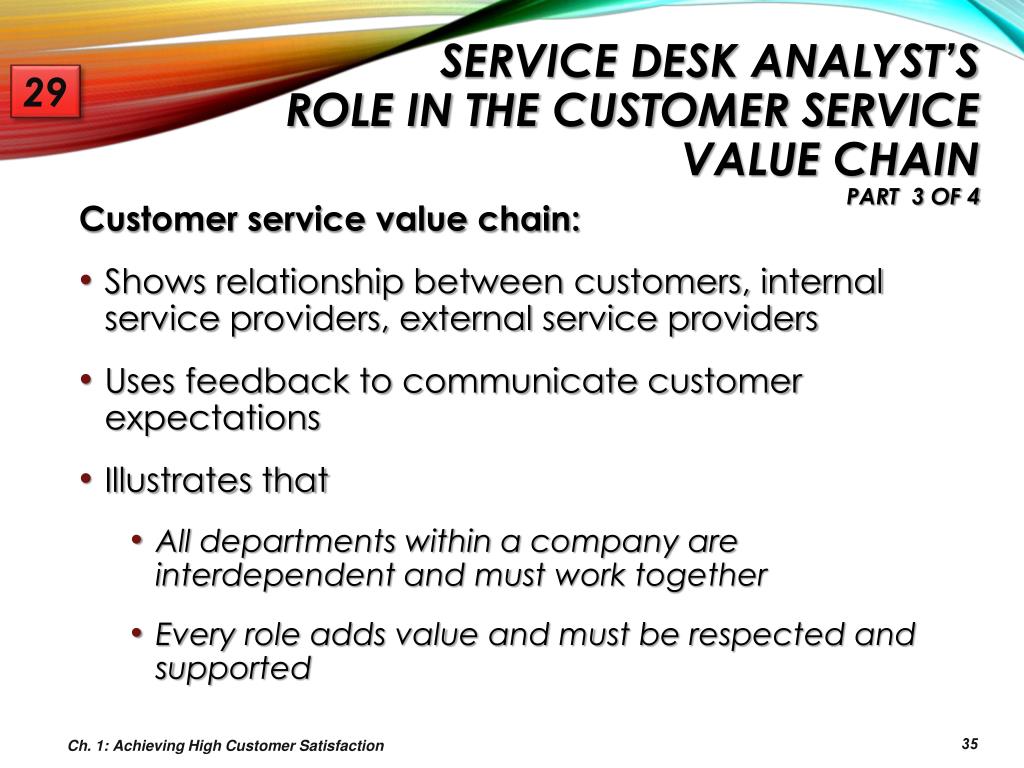 29

SERVICE DESK ANALYST'S ROLE IN THE CUSTOMER SERVICE VALUE CHAIN
PART 3 OF 4

Customer service value chain:

• Shows relationship between customers, internal service providers, external service providers

• Uses feedback to communicate customer expectations

• Illustrates that

• All departments within a company are interdependent and must work together

• Every role adds value and must be respected and supported

Ch. 1: Achieving High Customer Satisfaction

35